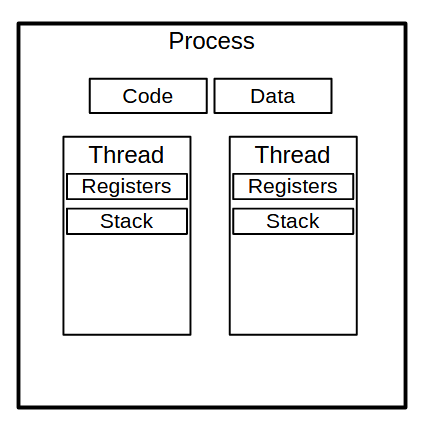 Process

Code

Data

Thread

Registers

Stack

Thread

Registers

Stack